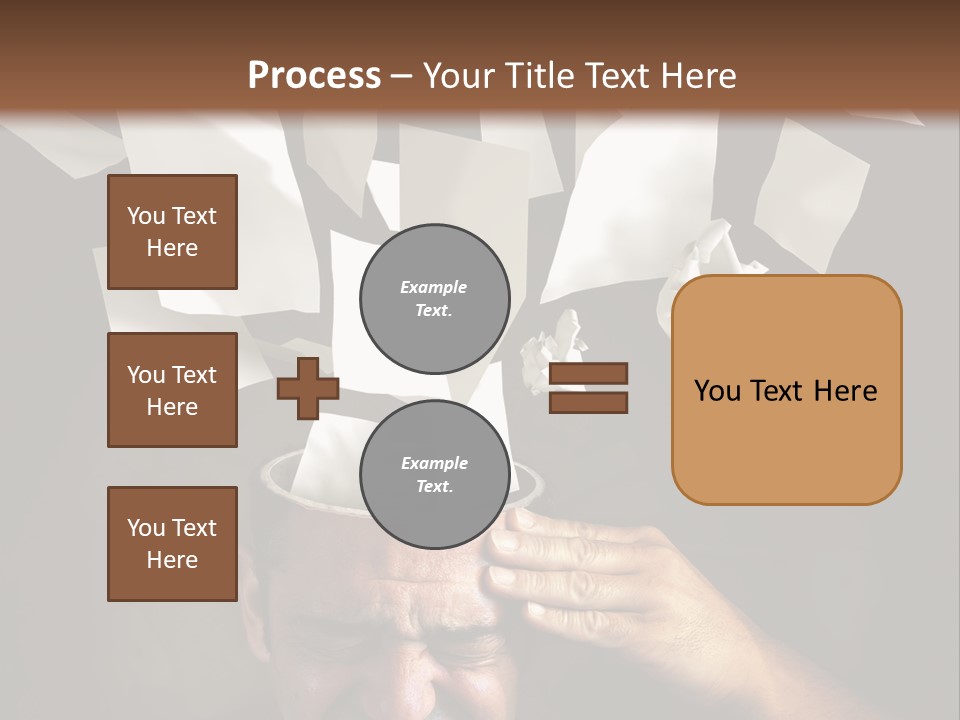 Process – Your Title Text Here

You Text Here

You Text Here

You Text Here

Example Text.

Example Text.

You Text Here